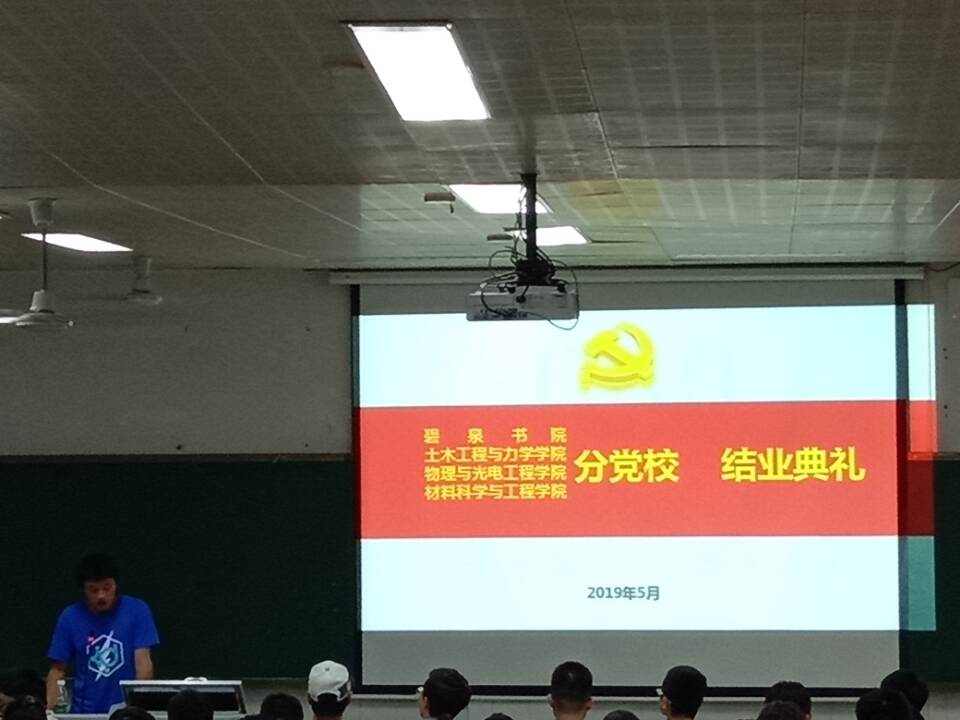 碧泉书院
土木工程与力学学院
物理与光电工程学院
材料科学与工程学院

分党校 结业典礼

2019年5月